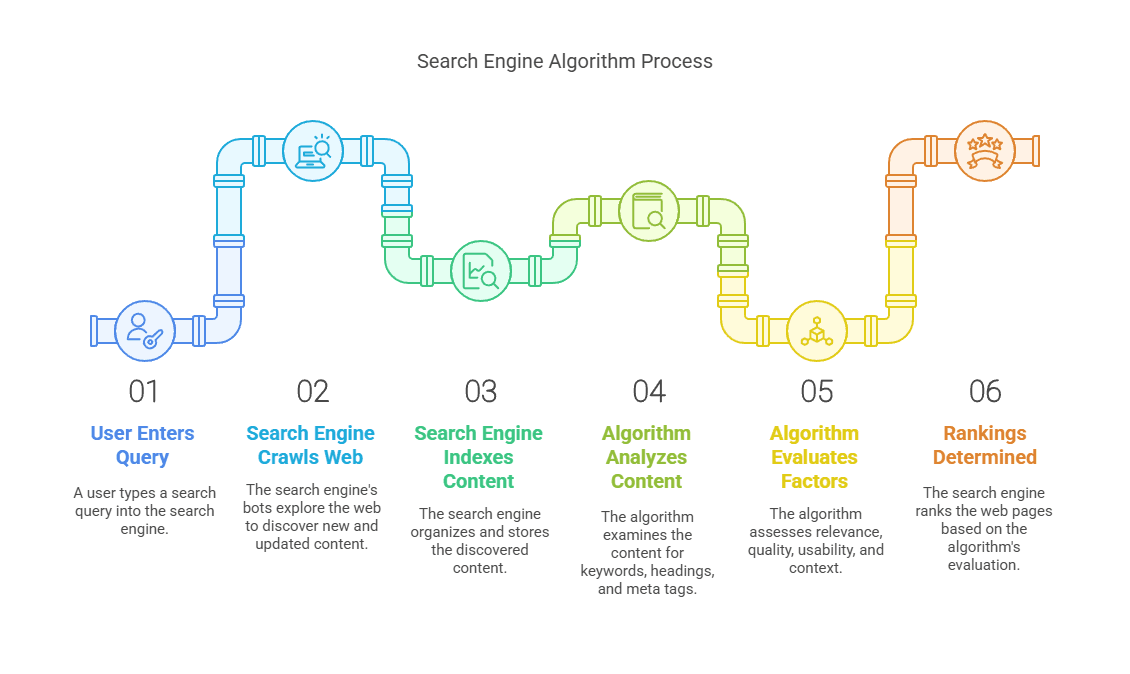 Search Engine Algorithm Process

01

User Enters Query

A user types a search query into the search engine.

02

Search Engine Crawls Web

The search engine's bots explore the web to discover new and updated content.

03

Search Engine Indexes Content

The search engine organizes and stores the discovered content.

04

Algorithm Analyzes Content

The algorithm examines the content for keywords, headings, and meta tags.

05

Algorithm Evaluates Factors

The algorithm assesses relevance, quality, usability, and context.

06

Rankings Determined

The search engine ranks the web pages based on the algorithm's evaluation.